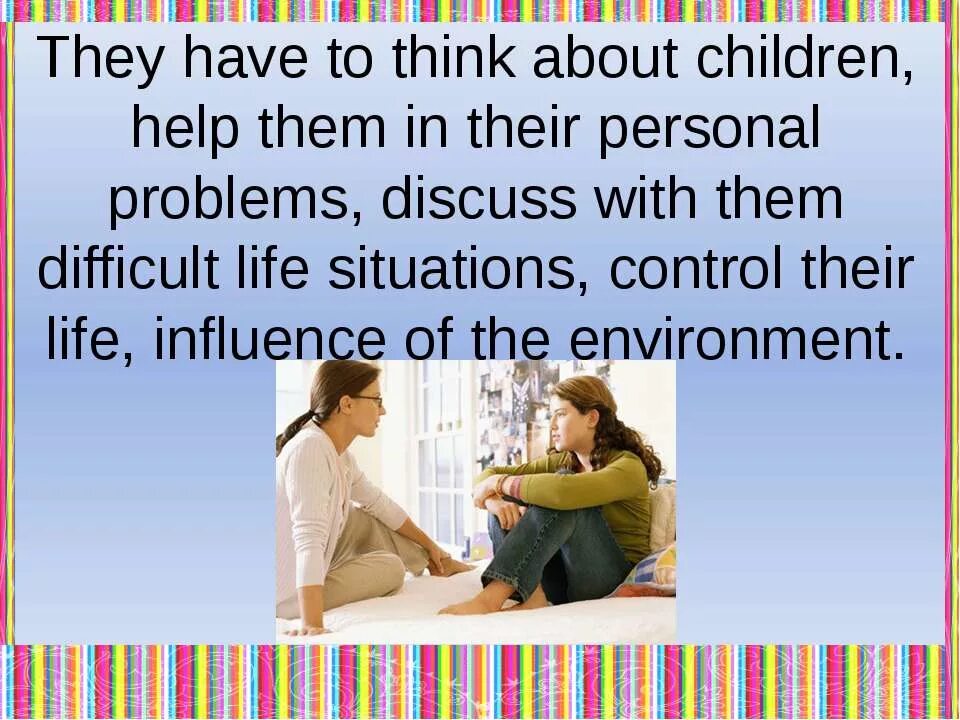 They have to think about children, help them in their personal problems, discuss with them difficult life situations, control their life, influence of the environment.